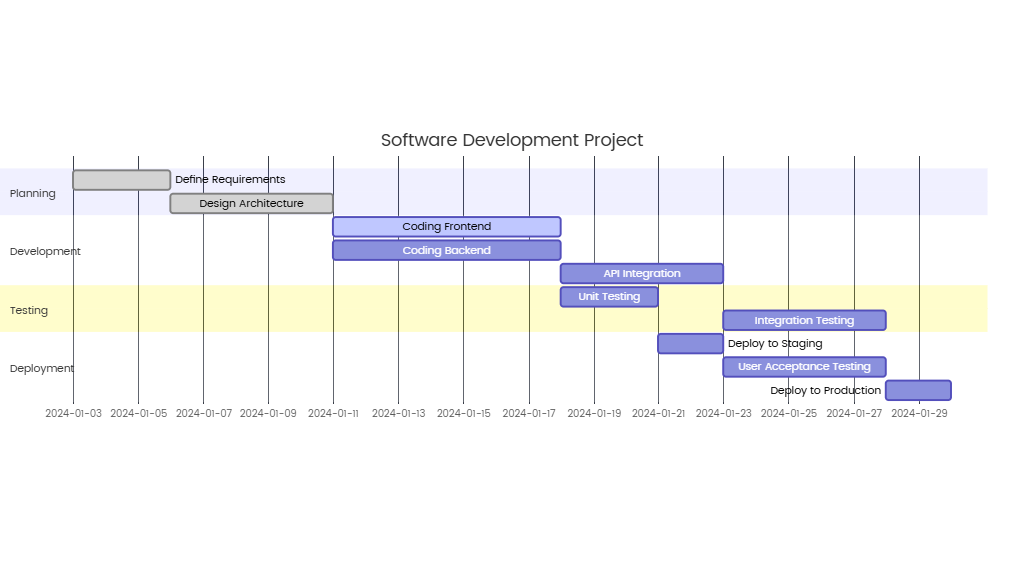 Software Development Project

Planning
Define Requirements
Design Architecture

Development
Coding Frontend
Coding Backend
API Integration

Testing
Unit Testing
Integration Testing

Deployment
Deploy to Staging
User Acceptance Testing
Deploy to Production

2024-01-03 2024-01-05 2024-01-07 2024-01-09 2024-01-11 2024-01-13 2024-01-15 2024-01-17 2024-01-19 2024-01-21 2024-01-23 2024-01-25 2024-01-27 2024-01-29